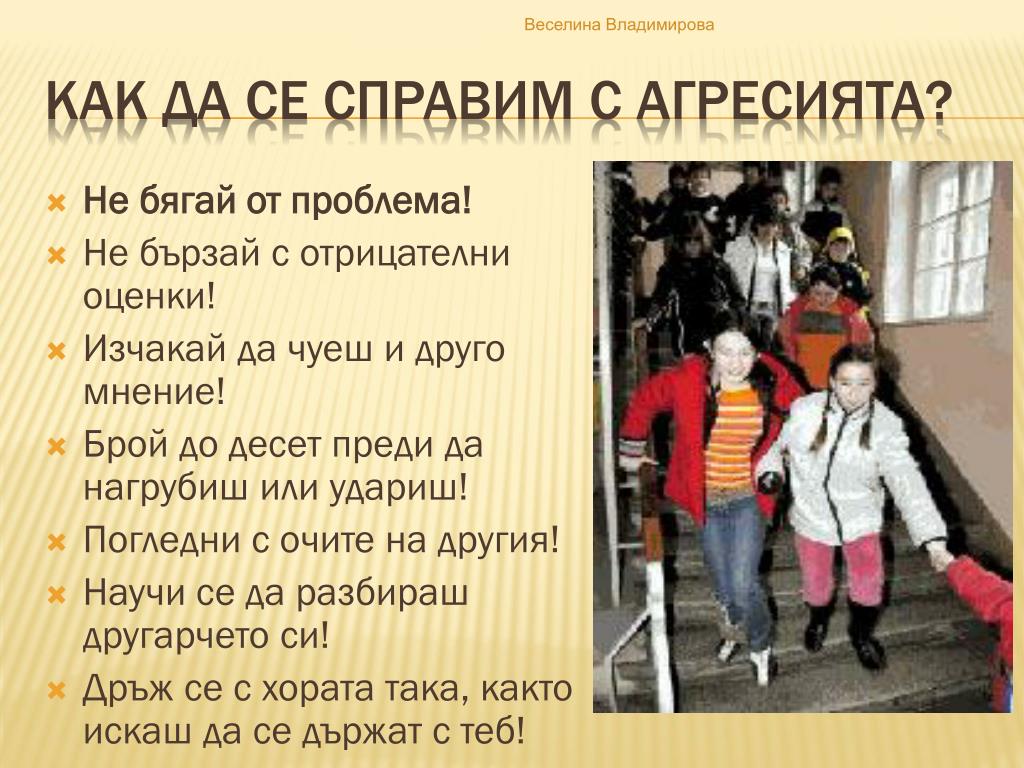 Веселина Владимирова

КАК ДА СЕ СПРАВИМ С АГРЕСИЯТА?

Не бягай от проблема!
Не бързай с отрицателни оценки!
Изчакай да чуеш и друго мнение!
Брой до десет преди да нагрубиш или удариш!
Погледни с очите на другия!
Научи се да разбираш другарчето си!
Дръж се с хората така, както искаш да се държат с теб!